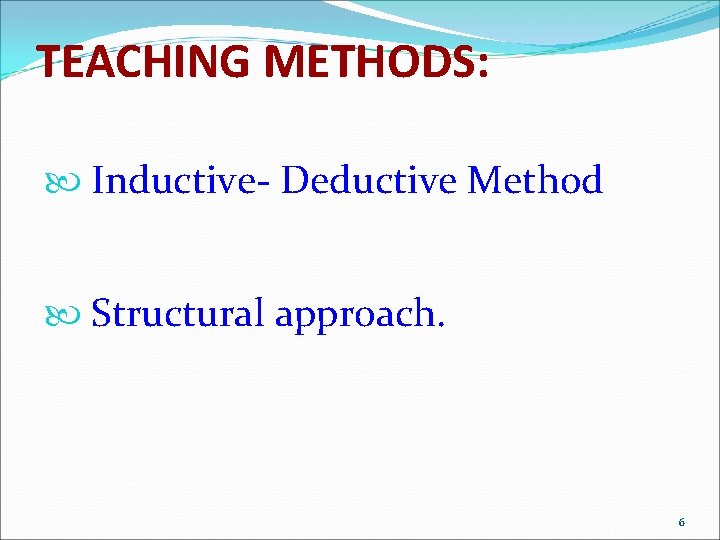 TEACHING METHODS:

Inductive- Deductive Method

Structural approach.

6